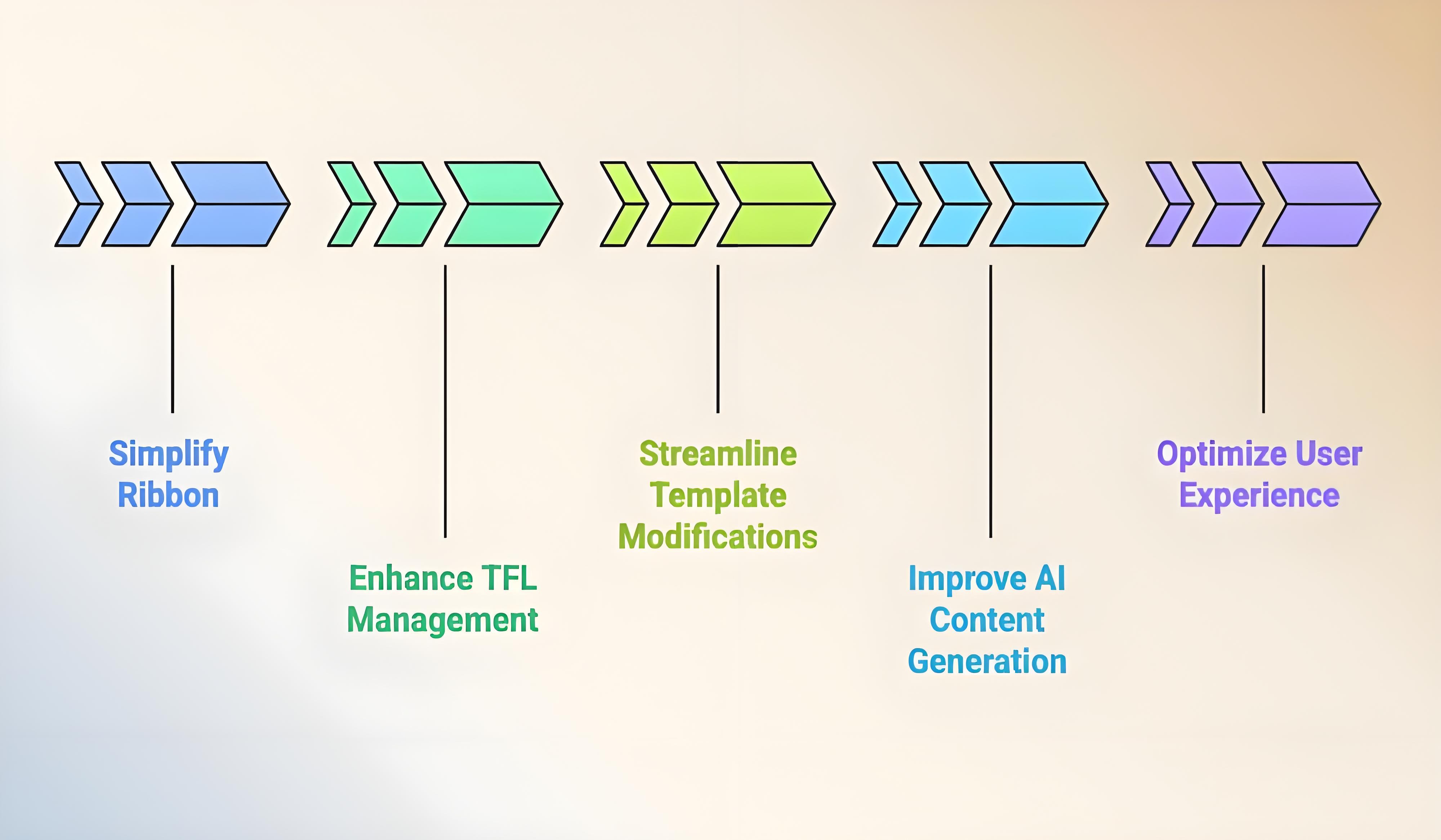 Simplify Ribbon

Enhance TFL Management

Streamline Template Modifications

Improve AI Content Generation

Optimize User Experience